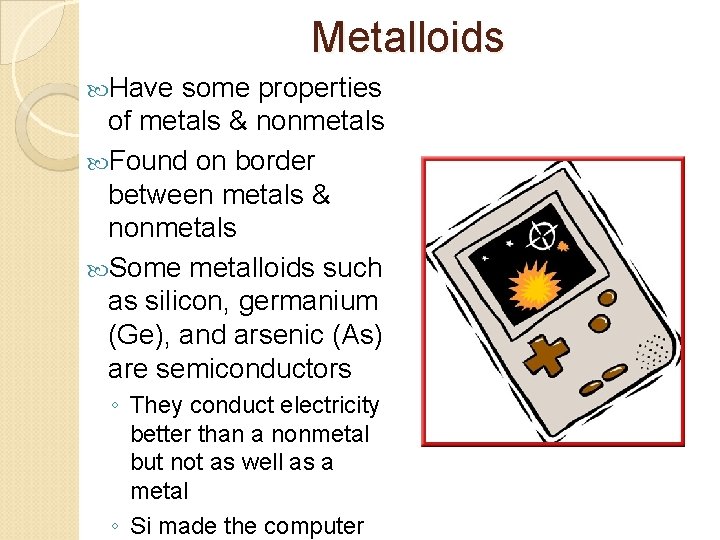 Metalloids

Have some properties of metals & nonmetals

Found on border between metals & nonmetals

Some metalloids such as silicon, germanium (Ge), and arsenic (As) are semiconductors

◦ They conduct electricity better than a nonmetal but not as well as a metal

◦ Si made the computer